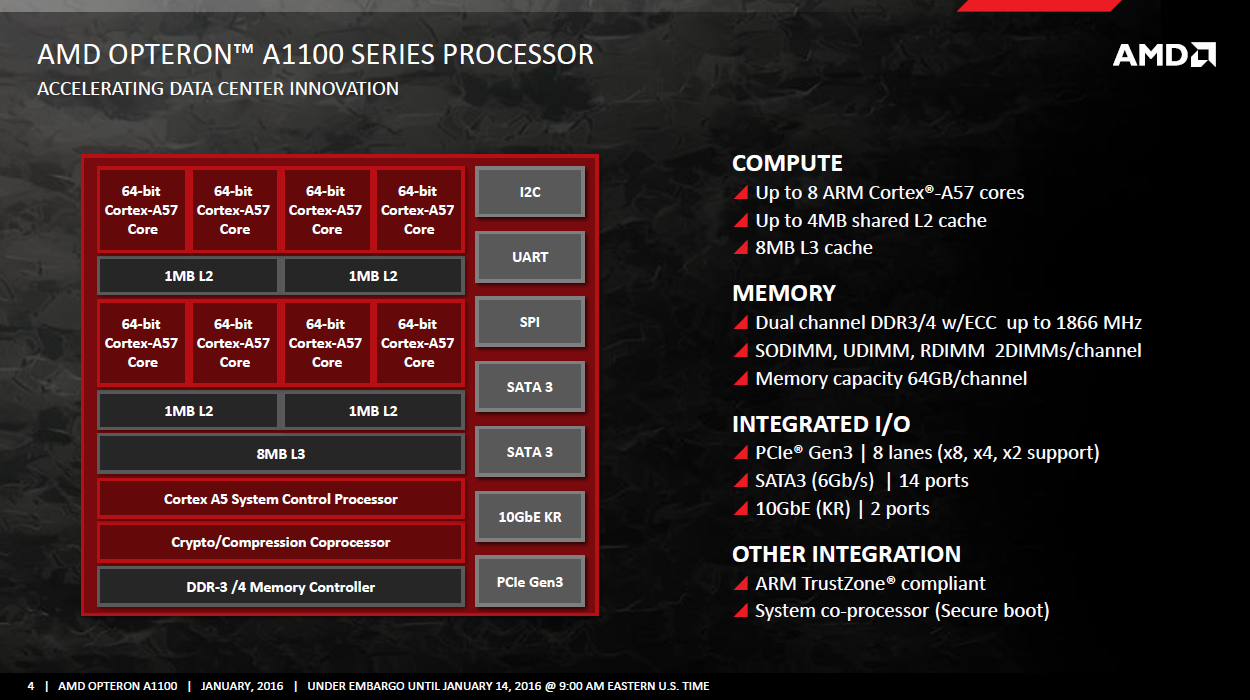 AMD OPTERON™ A1100 SERIES PROCESSOR
ACCELERATING DATA CENTER INNOVATION

AMD

64-bit Cortex-A57 Core
64-bit Cortex-A57 Core
64-bit Cortex-A57 Core
64-bit Cortex-A57 Core
1MB L2
1MB L2
64-bit Cortex-A57 Core
64-bit Cortex-A57 Core
64-bit Cortex-A57 Core
64-bit Cortex-A57 Core
1MB L2
1MB L2
8MB L3
Cortex A5 System Control Processor
Crypto/Compression Coprocessor
DDR-3 /4 Memory Controller

I2C
UART
SPI
SATA 3
SATA 3
10GbE KR
PCIe Gen3

COMPUTE
Up to 8 ARM Cortex®-A57 cores
Up to 4MB shared L2 cache
8MB L3 cache

MEMORY
Dual channel DDR3/4 w/ECC up to 1866 MHz
SODIMM, UDIMM, RDIMM 2DIMMs/channel
Memory capacity 64GB/channel

INTEGRATED I/O
PCIe® Gen3 | 8 lanes (x8, x4, x2 support)
SATA3 (6Gb/s) | 14 ports
10GbE (KR) | 2 ports

OTHER INTEGRATION
ARM TrustZone® compliant
System co-processor (Secure boot)

4 | AMD OPTERON A1100 | JANUARY, 2016 | UNDER EMBARGO UNTIL JANUARY 14, 2016 @ 9:00 AM EASTERN U.S. TIME